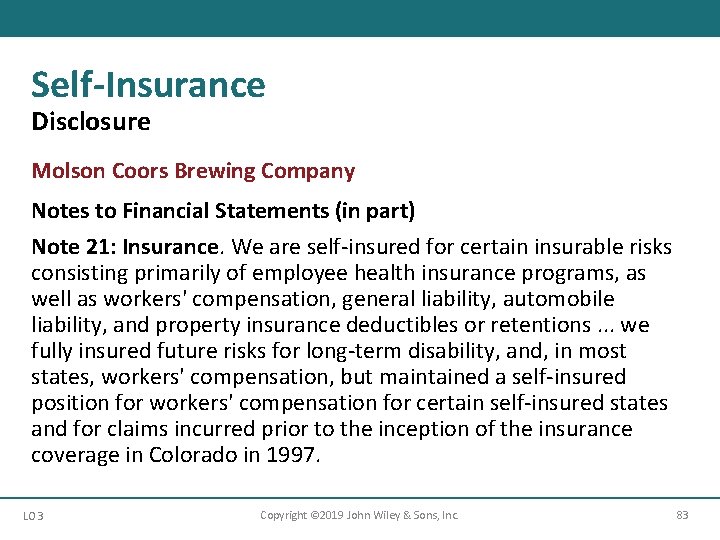 Self-Insurance
Disclosure

Molson Coors Brewing Company

Notes to Financial Statements (in part)

Note 21: Insurance. We are self-insured for certain insurable risks consisting primarily of employee health insurance programs, as well as workers' compensation, general liability, automobile liability, and property insurance deductibles or retentions ... we fully insured future risks for long-term disability, and, in most states, workers' compensation, but maintained a self-insured position for workers' compensation for certain self-insured states and for claims incurred prior to the inception of the insurance coverage in Colorado in 1997.

LO 3

Copyright ©2019 John Wiley & Sons, Inc.

83